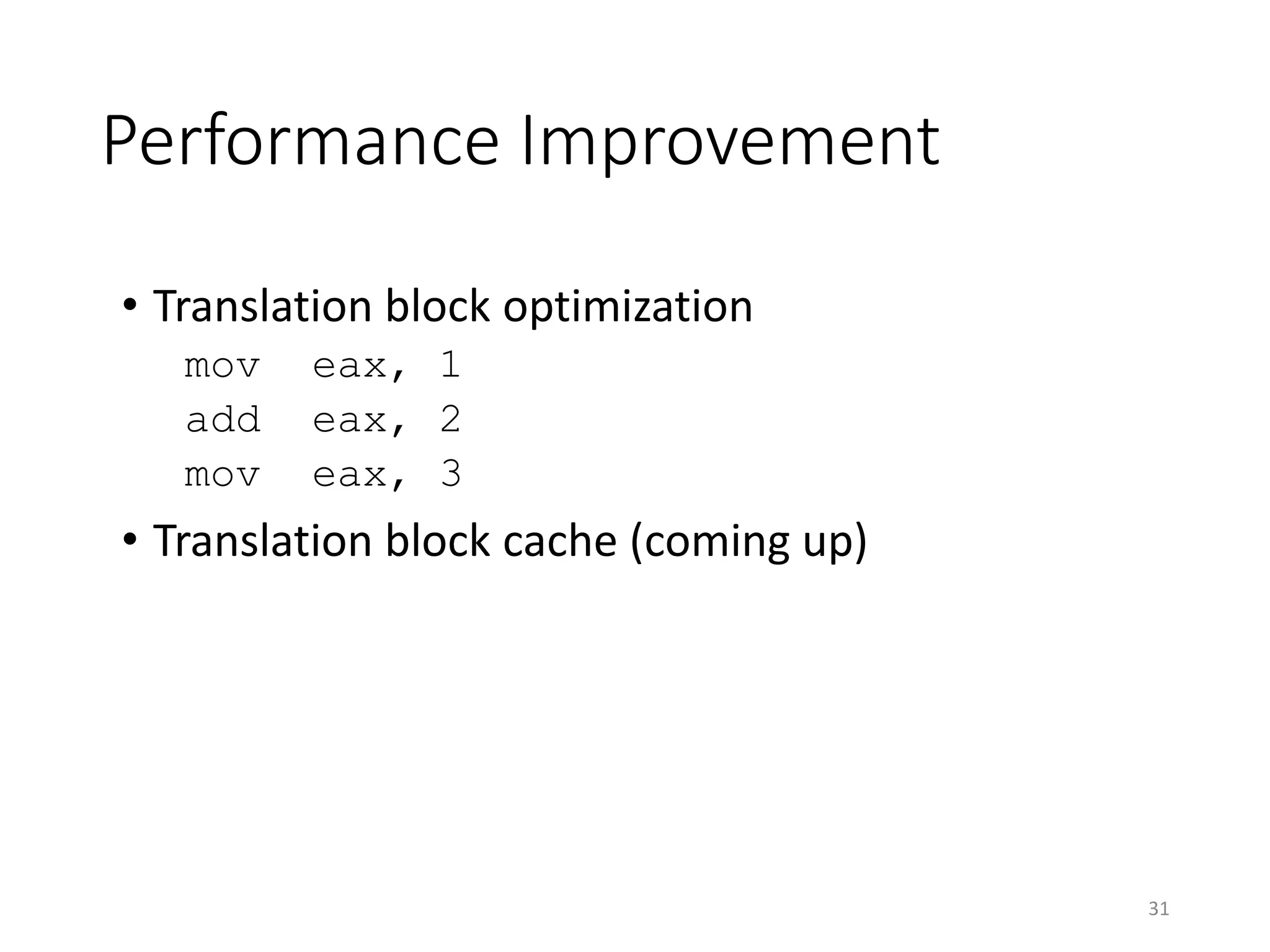 Performance Improvement

• Translation block optimization
mov eax, 1
add eax, 2
mov eax, 3
• Translation block cache (coming up)

31